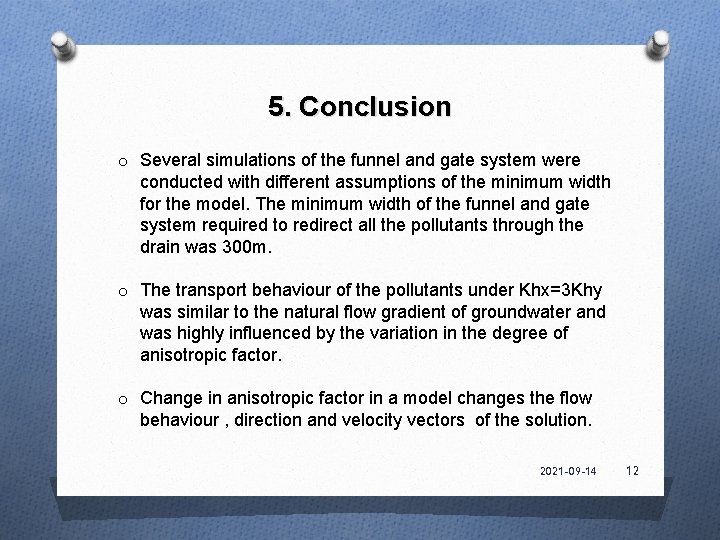 5. Conclusion

o Several simulations of the funnel and gate system were conducted with different assumptions of the minimum width for the model. The minimum width of the funnel and gate system required to redirect all the pollutants through the drain was 300m.

o The transport behaviour of the pollutants under Khx=3Khy was similar to the natural flow gradient of groundwater and was highly influenced by the variation in the degree of anisotropic factor.

o Change in anisotropic factor in a model changes the flow behaviour , direction and velocity vectors of the solution.

2021-09-14 12